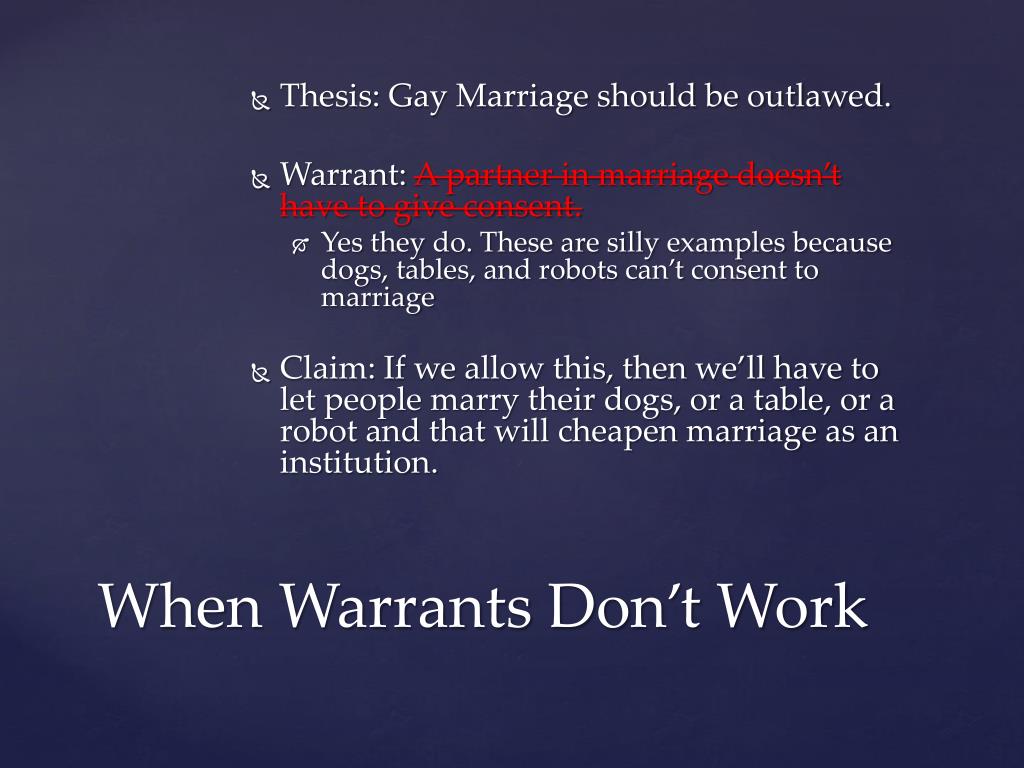 Thesis: Gay Marriage should be outlawed.

Warrant: ~~A partner in marriage doesn't have to give consent.~~

Yes they do. These are silly examples because dogs, tables, and robots can't consent to marriage

Claim: If we allow this, then we'll have to let people marry their dogs, or a table, or a robot and that will cheapen marriage as an institution.

When Warrants Don't Work